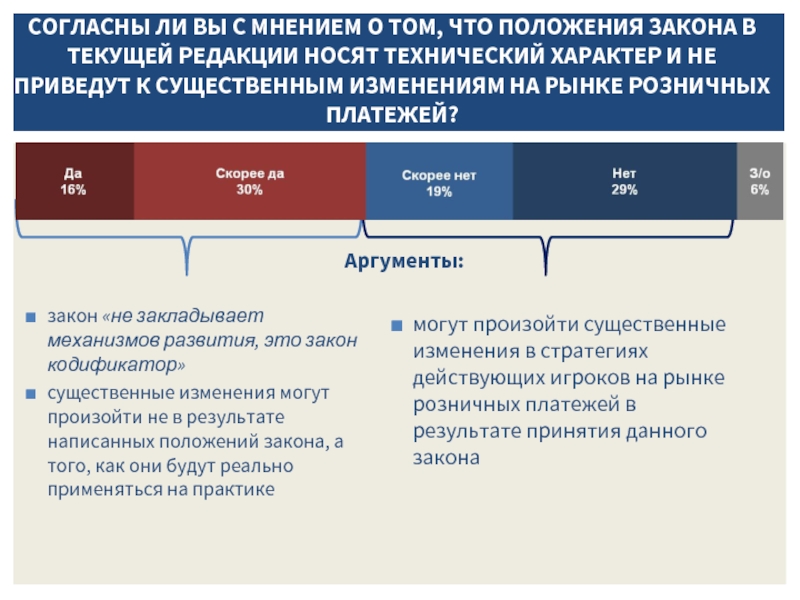 СОГЛАСНЫ ЛИ ВЫ С МНЕНИЕМ О ТОМ, ЧТО ПОЛОЖЕНИЯ ЗАКОНА В ТЕКУЩЕЙ РЕДАКЦИИ НОСЯТ ТЕХНИЧЕСКИЙ ХАРАКТЕР И НЕ ПРИВЕДУТ К СУЩЕСТВЕННЫМ ИЗМЕНЕНИЯМ НА РЫНКЕ РОЗНИЧНЫХ ПЛАТЕЖЕЙ?

Да 16%

Скорее да 30%

Скорее нет 19%

Нет 29%

З/о 6%

Аргументы:

закон «не закладывает механизмов развития, это закон кодификатор»

существенные изменения могут произойти не в результате написанных положений закона, а того, как они будут реально применяться на практике

могут произойти существенные изменения в стратегиях действующих игроков на рынке розничных платежей в результате принятия данного закона